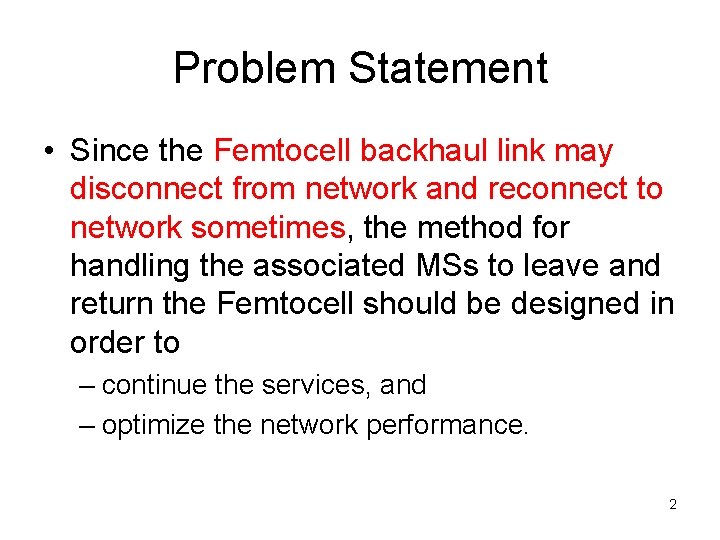 Problem Statement

• Since the Femtocell backhaul link may disconnect from network and reconnect to network sometimes, the method for handling the associated MSs to leave and return the Femtocell should be designed in order to

– continue the services, and

– optimize the network performance.

2